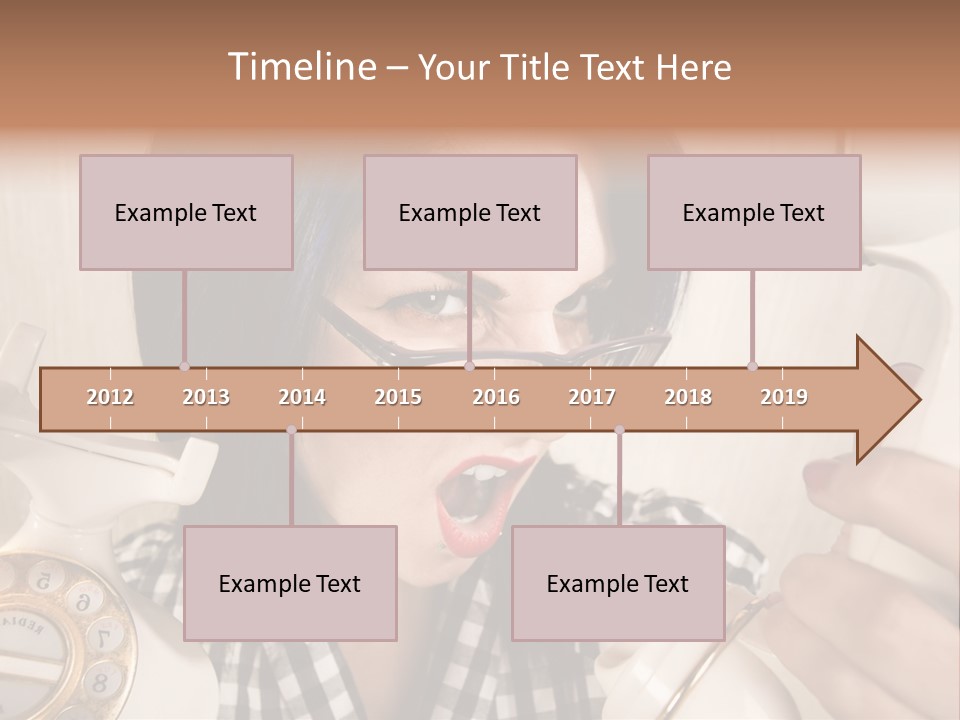 Timeline – Your Title Text Here

Example Text

Example Text

Example Text

2012 2013 2014 2015 2016 2017 2018 2019

Example Text

Example Text